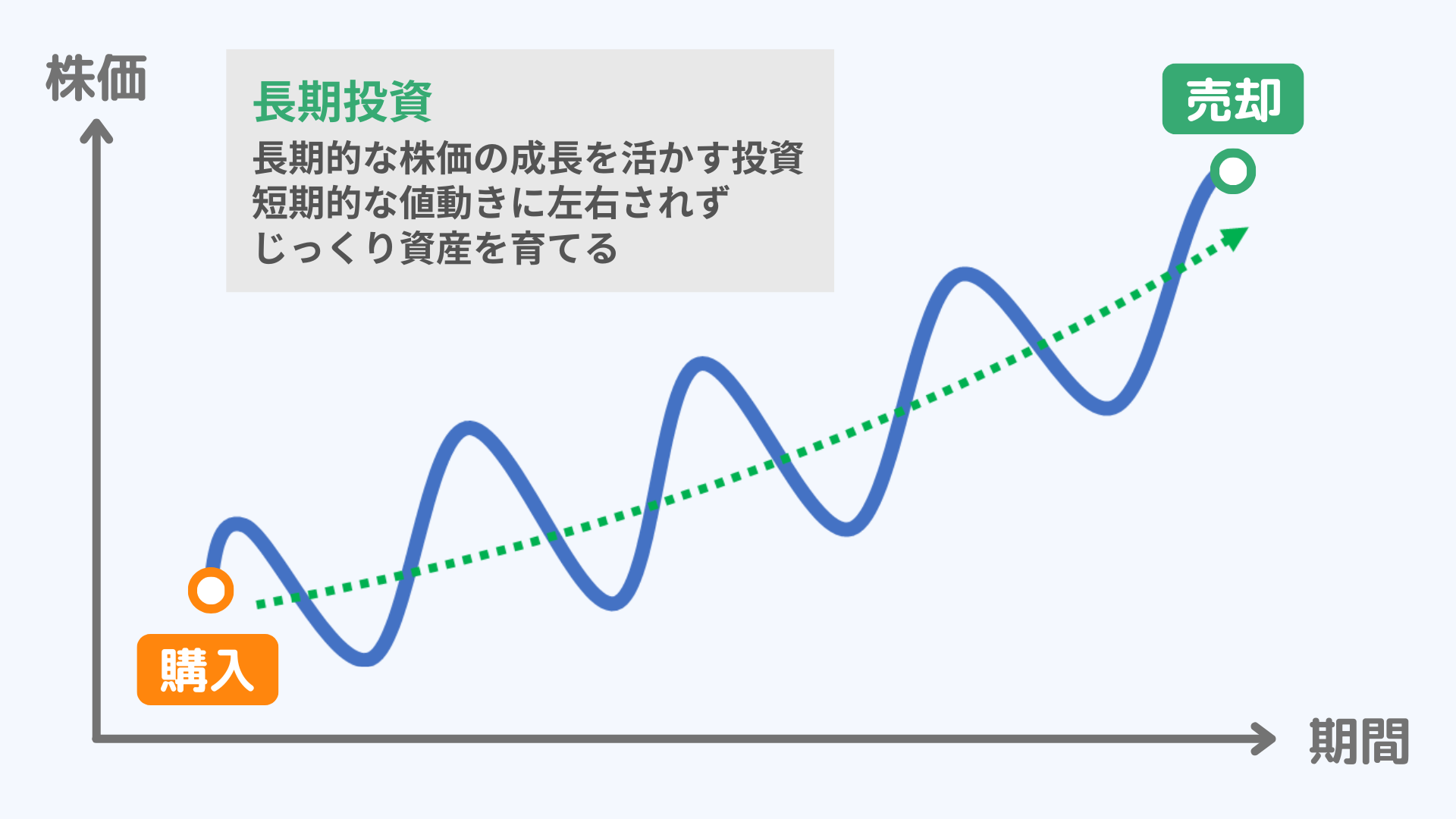 株価

長期投資

長期的な株価の成長を活かす投資
短期的な値動きに左右されず
じっくり資産を育てる

売却

購入

期間